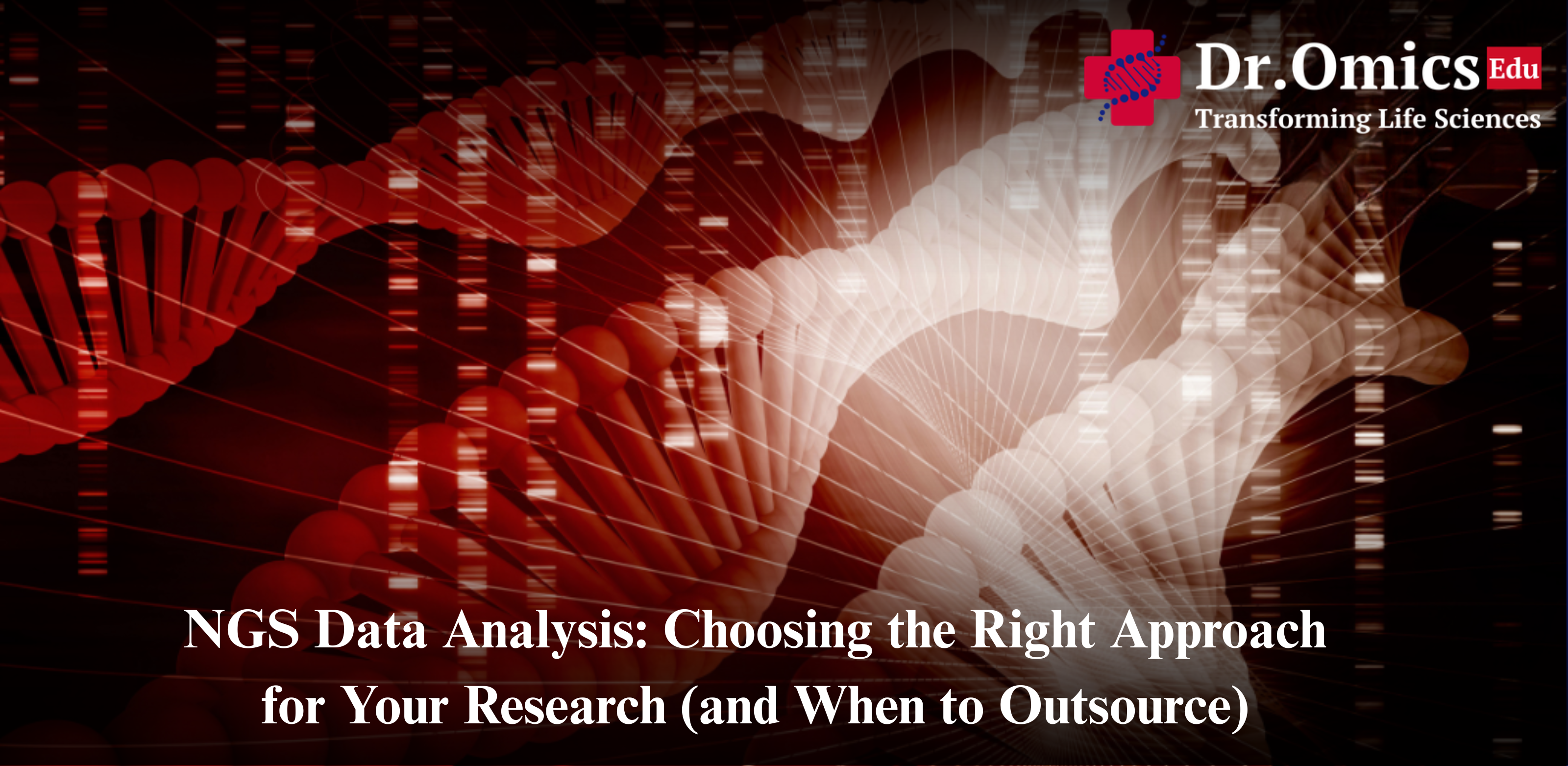 Dr.Omics Edu
Transforming Life Sciences

NGS Data Analysis: Choosing the Right Approach for Your Research (and When to Outsource)